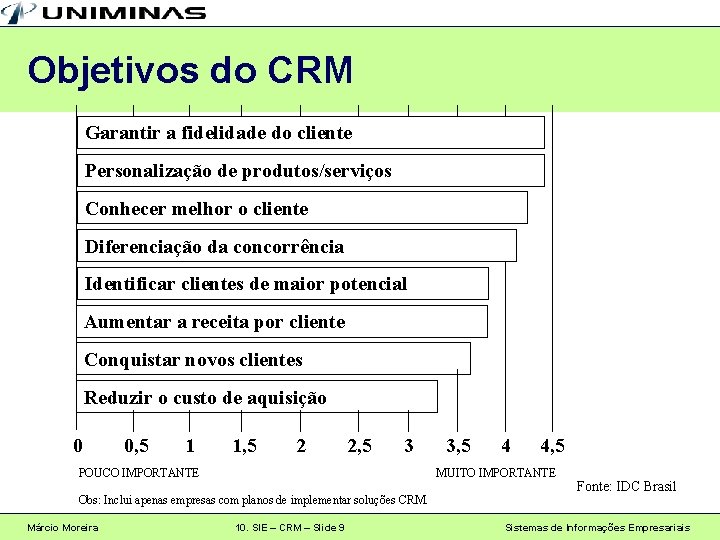 UNIMINAS

Objetivos do CRM

Garantir a fidelidade do cliente

Personalização de produtos/serviços

Conhecer melhor o cliente

Diferenciação da concorrência

Identificar clientes de maior potencial

Aumentar a receita por cliente

Conquistar novos clientes

Reduzir o custo de aquisição

0 0,5 1 1,5 2 2,5 3 3,5 4 4,5

POUCO IMPORTANTE

MUITO IMPORTANTE

Fonte: IDC Brasil

Obs: Inclui apenas empresas com planos de implementar soluções CRM

Márcio Moreira

10. SIE – CRM – Slide 9

Sistemas de Informações Empresariais